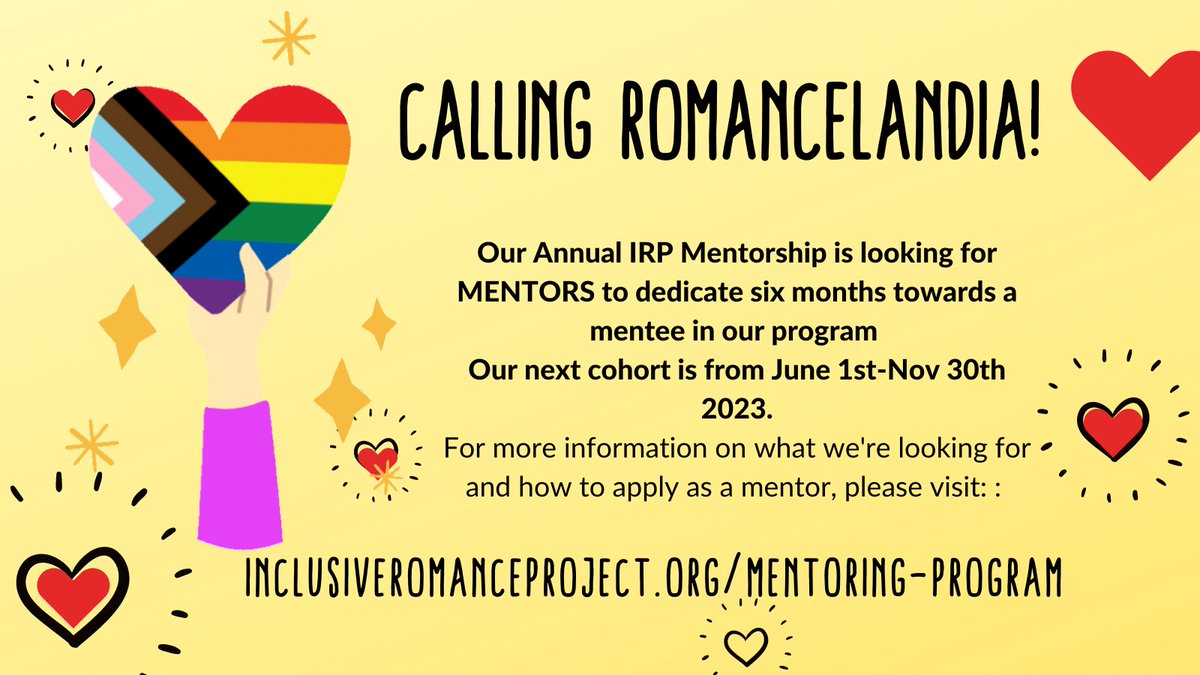 CALLING ROMANCELANDIA!

Our Annual IRP Mentorship is looking for MENTORS to dedicate six months towards a mentee in our program
Our next cohort is from June 1st-Nov 30th 2023.
For more information on what we're looking for and how to apply as a mentor, please visit: :

INCLUSIVEROMANCEPROJECT.ORG/MENTORING-PROGRAM